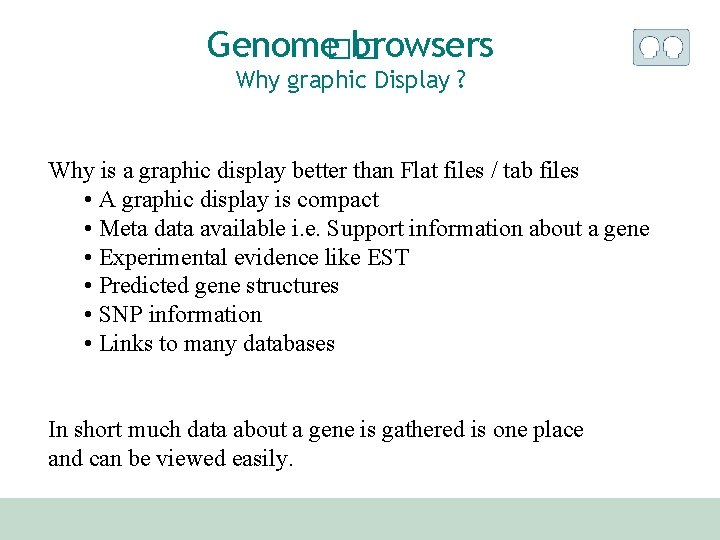 Genome browsers
Why graphic Display ?

Why is a graphic display better than Flat files / tab files
• A graphic display is compact
• Meta data available i.e. Support information about a gene
• Experimental evidence like EST
• Predicted gene structures
• SNP information
• Links to many databases

In short much data about a gene is gathered is one place and can be viewed easily.